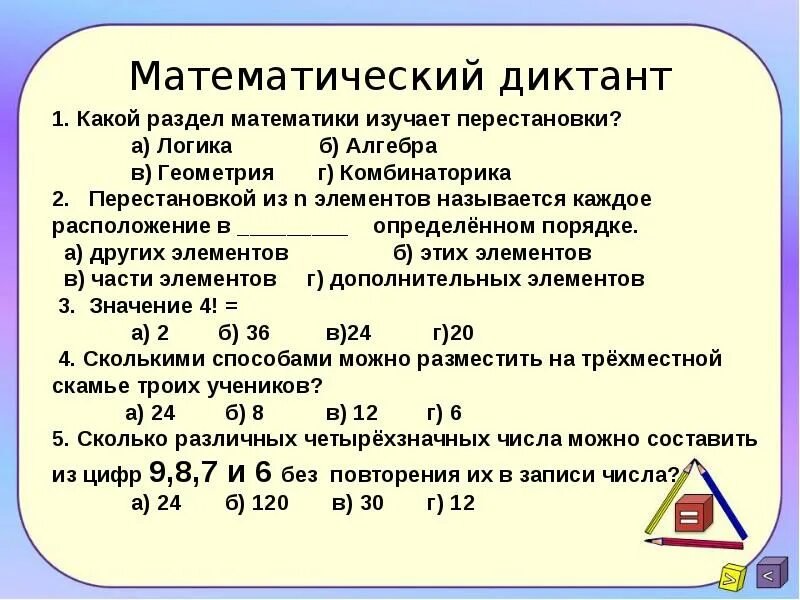 Математический диктант

1. Какой раздел математики изучает перестановки?

а) Логика б) Алгебра

в) Геометрия г) Комбинаторика

2. Перестановкой из n элементов называется каждое расположение в _________ определённом порядке.

а) других элементов б) этих элементов

в) части элементов г) дополнительных элементов

3. Значение 4! =

а) 2 б) 36 в)24 г)20

4. Сколькими способами можно разместить на трёхместной скамье троих учеников?

а) 24 б) 8 в) 12 г) 6

5. Сколько различных четырёхзначных числа можно составить из цифр 9,8,7 и 6 без повторения их в записи числа?

а) 24 б) 120 в) 30 г) 12

=

>

<